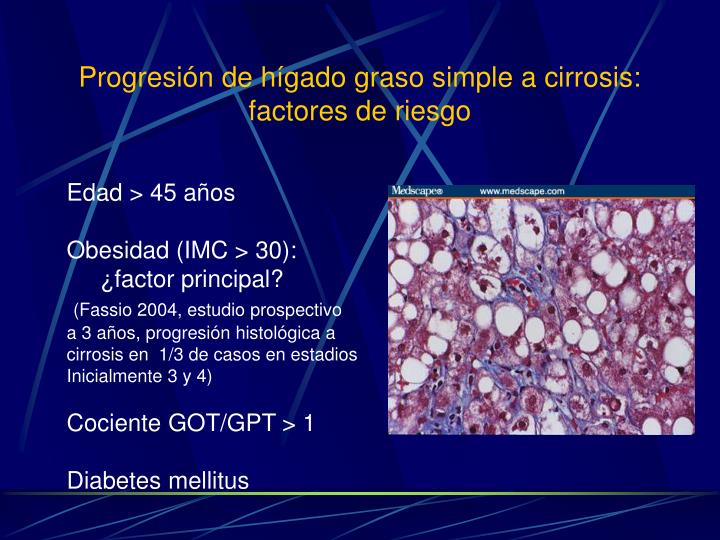 Progresión de hígado graso simple a cirrosis: factores de riesgo

Edad > 45 años

Obesidad (IMC > 30): ¿factor principal?

(Fassio 2004, estudio prospectivo a 3 años, progresión histológica a cirrosis en 1/3 de casos en estadios Inicialmente 3 y 4)

Cociente GOT/GPT > 1

Diabetes mellitus

Medscape® www.medscape.com